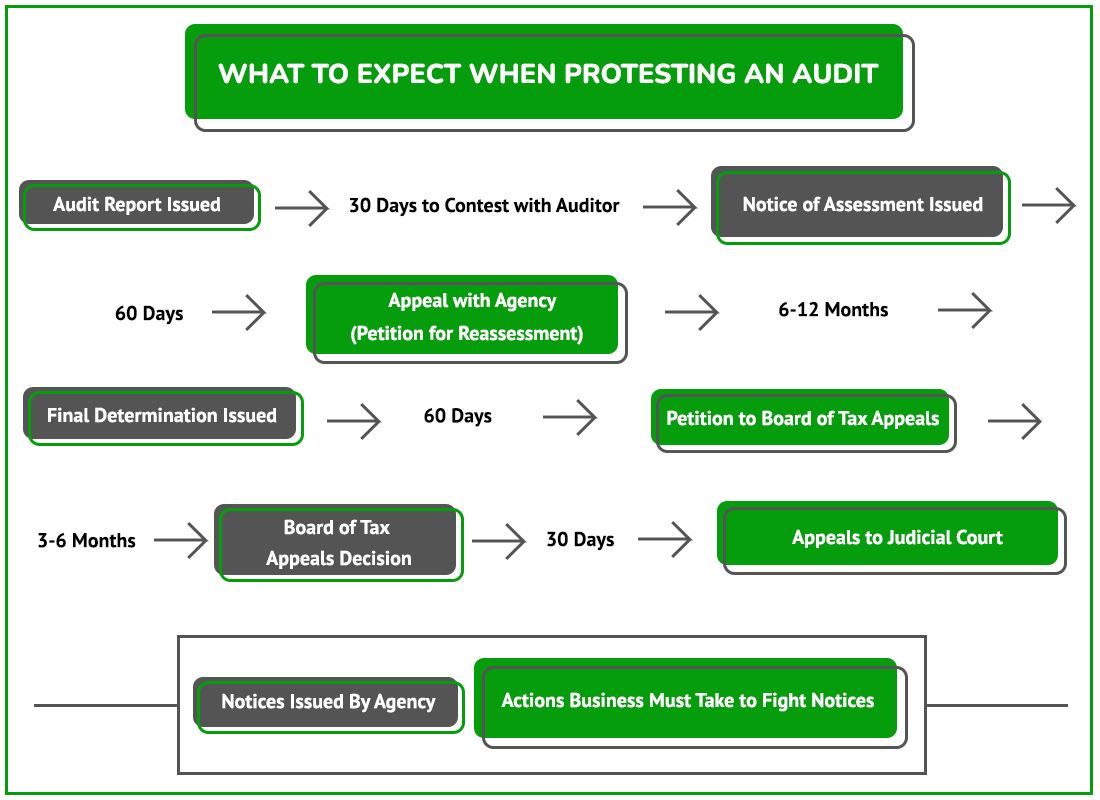 WHAT TO EXPECT WHEN PROTESTING AN AUDIT

Audit Report Issued

30 Days to Contest with Auditor

Notice of Assessment Issued

60 Days

Appeal with Agency (Petition for Reassessment)

6-12 Months

Final Determination Issued

60 Days

Petition to Board of Tax Appeals

3-6 Months

Board of Tax Appeals Decision

30 Days

Appeals to Judicial Court

Notices Issued By Agency

Actions Business Must Take to Fight Notices